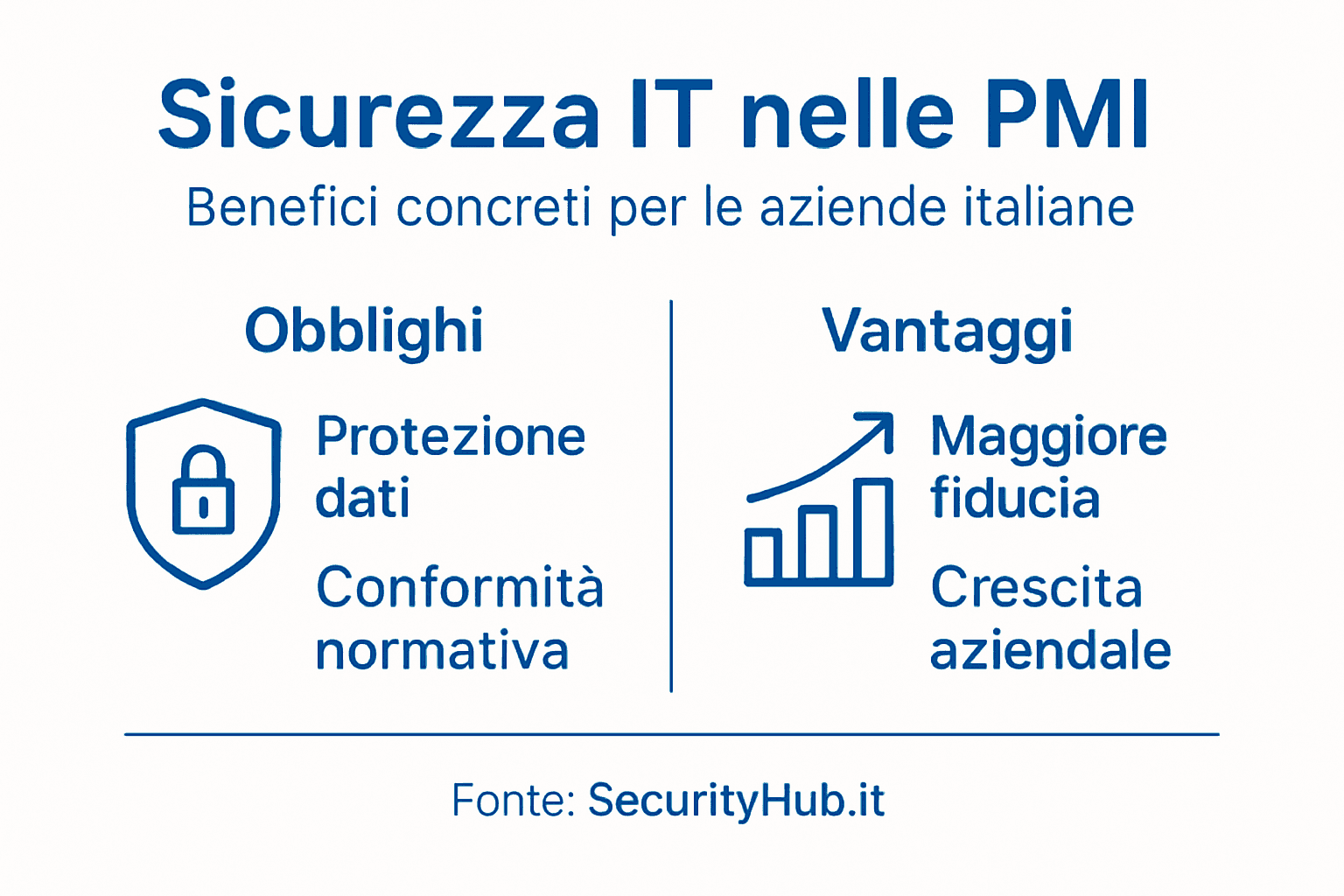 Sicurezza IT nelle PMI

Benefici concreti per le aziende italiane

Obblighi

Protezione dati

Conformità normativa

Vantaggi

Maggiore fiducia

Crescita aziendale

Fonte: SecurityHub.it